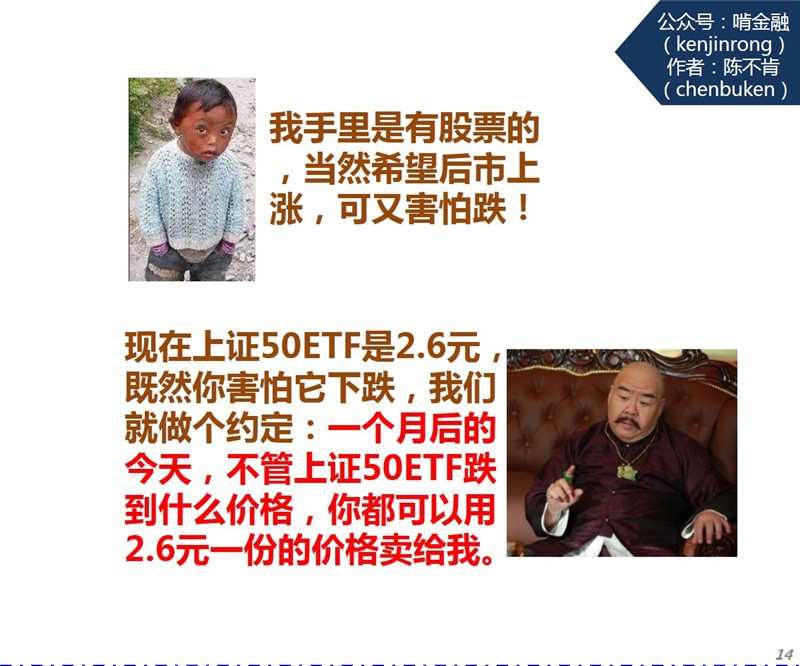 公众号：啃金融
（kenjinrong）
作者：陈不肯
（chenbuken）

我手里是有股票的，当然希望后市上涨，可又害怕跌！

现在上证50ETF是2.6元，既然你害怕它下跌，我们就做个约定：一个月后的今天，不管上证50ETF跌到什么价格，你都可以用2.6元一份的价格卖给我。

14